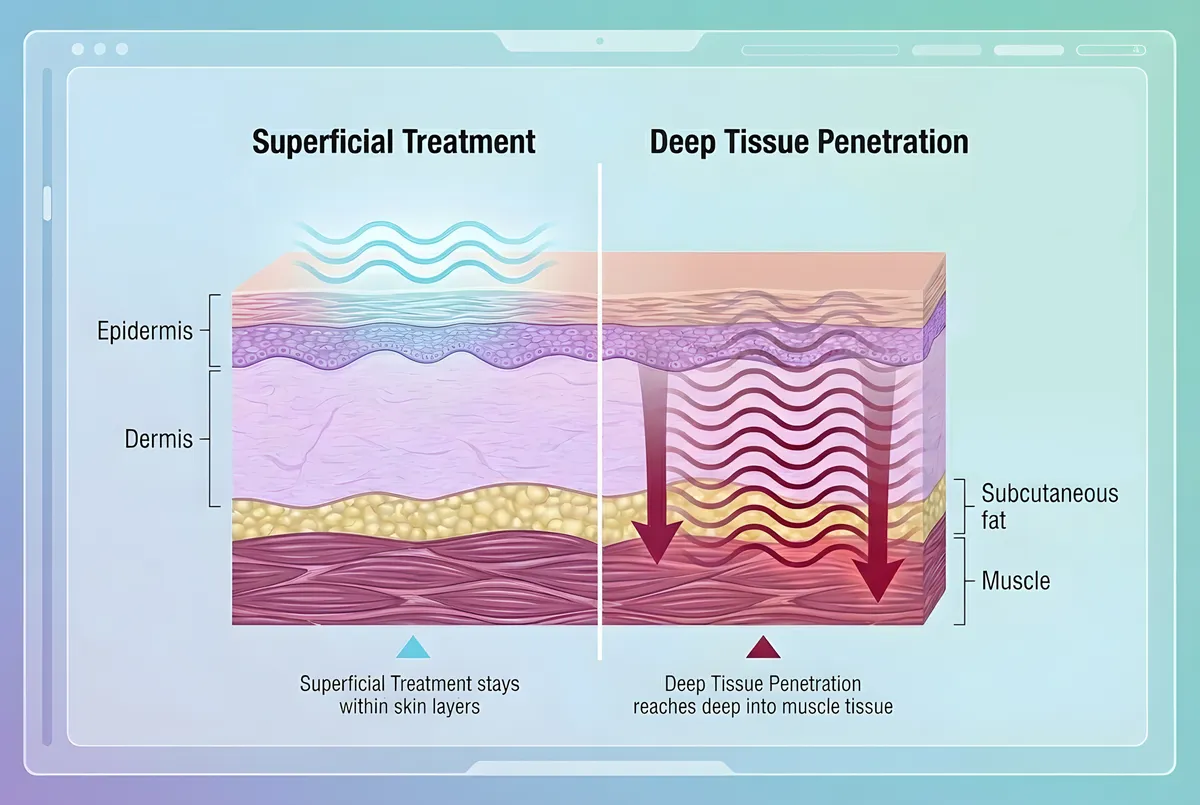 Superficial Treatment

Deep Tissue Penetration

Epidermis

Dermis

Subcutaneous fat

Muscle

Superficial Treatment stays within skin layers

Deep Tissue Penetration reaches deep into muscle tissue